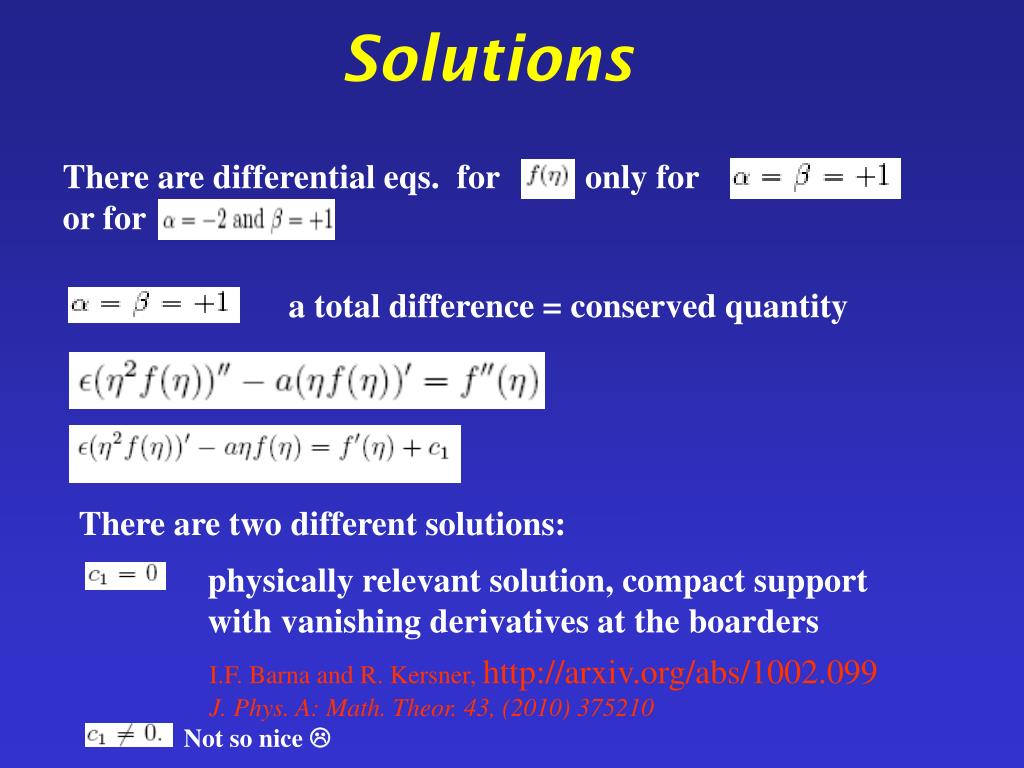 Solutions

There are differential eqs. for $f(\eta)$ only for $\alpha = \beta = +1$ or for $\alpha = -2$ and $\beta = +1$

$\alpha = \beta = +1$ a total difference = conserved quantity

$\epsilon(\eta^2 f(\eta))'' - a(\eta f(\eta))' = f''(\eta)$

$\epsilon(\eta^2 f(\eta))' - a\eta f(\eta) = f'(\eta) + c_1$

There are two different solutions:

$c_1 = 0$ physically relevant solution, compact support with vanishing derivatives at the boarders

I.F. Barna and R. Kersner, http://arxiv.org/abs/1002.099
J. Phys. A: Math. Theor. 43, (2010) 375210

$c_1 \neq 0.$ Not so nice ☹